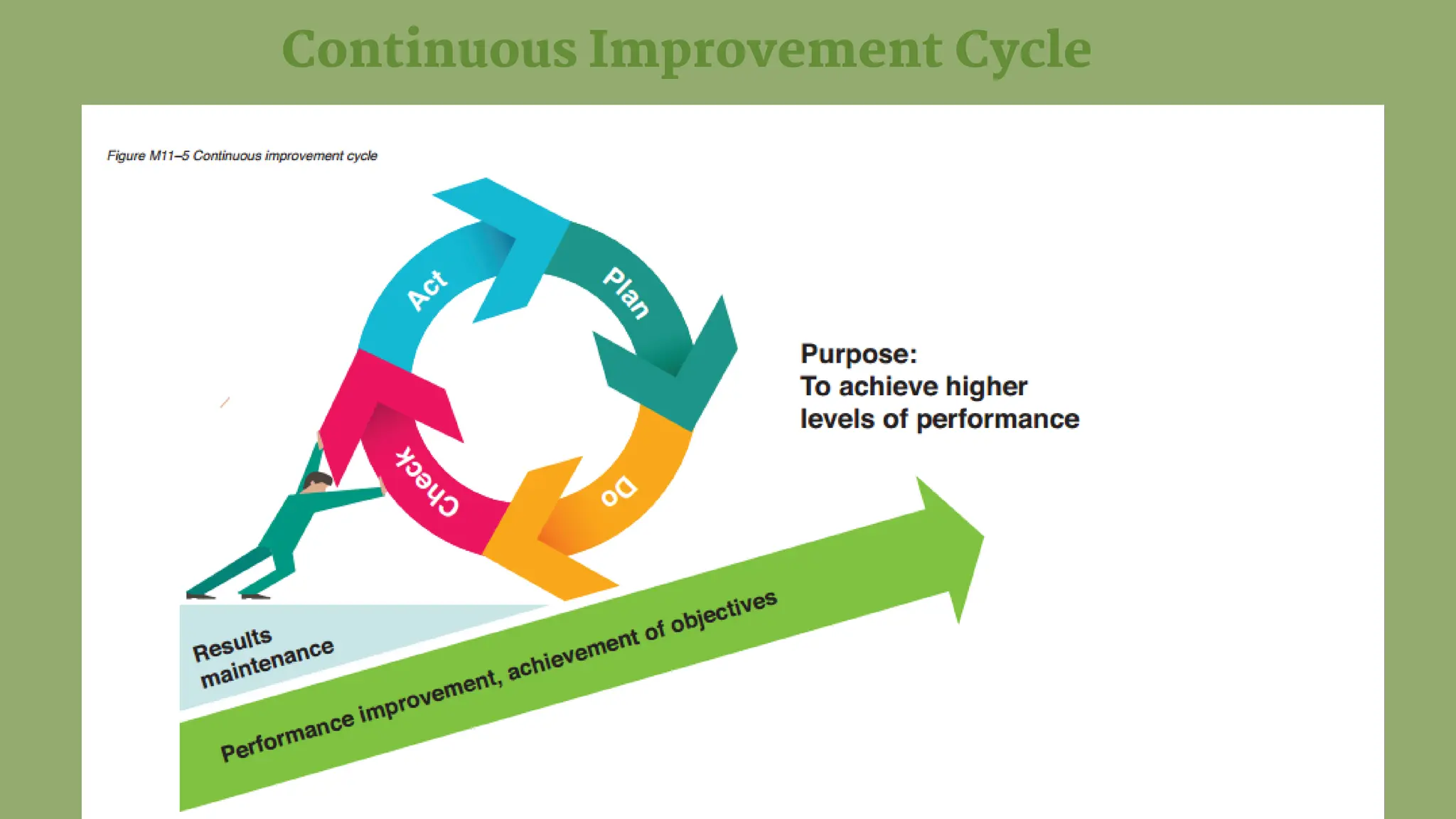 Continuous Improvement Cycle

Figure M11–5 Continuous improvement cycle

Act

Plan

Do

Check

Purpose:
To achieve higher levels of performance

Results maintenance

Performance improvement, achievement of objectives